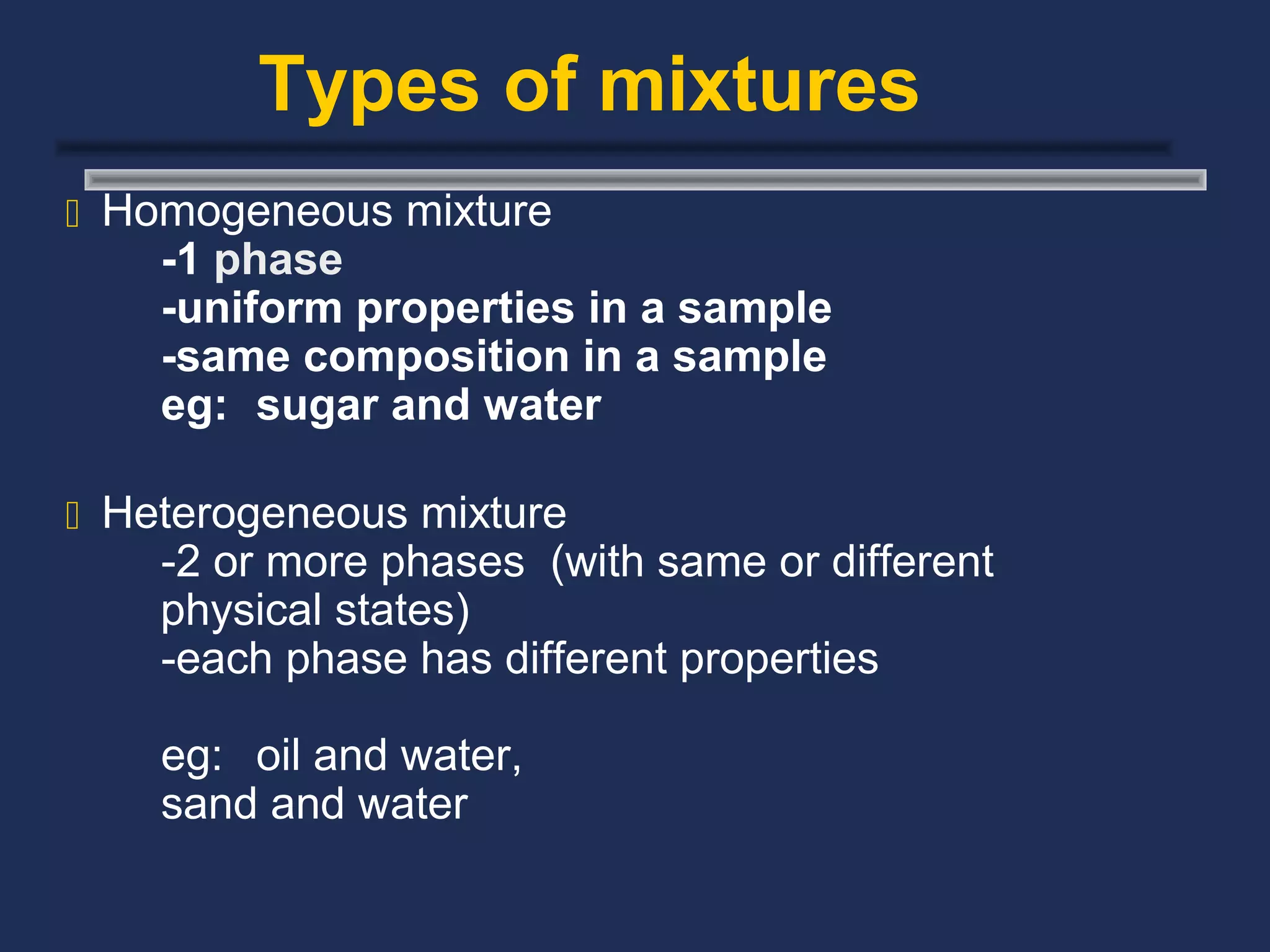 Types of mixtures

Homogeneous mixture
-1 phase
-uniform properties in a sample
-same composition in a sample
eg: sugar and water

Heterogeneous mixture
-2 or more phases (with same or different physical states)
-each phase has different properties

eg: oil and water,
sand and water